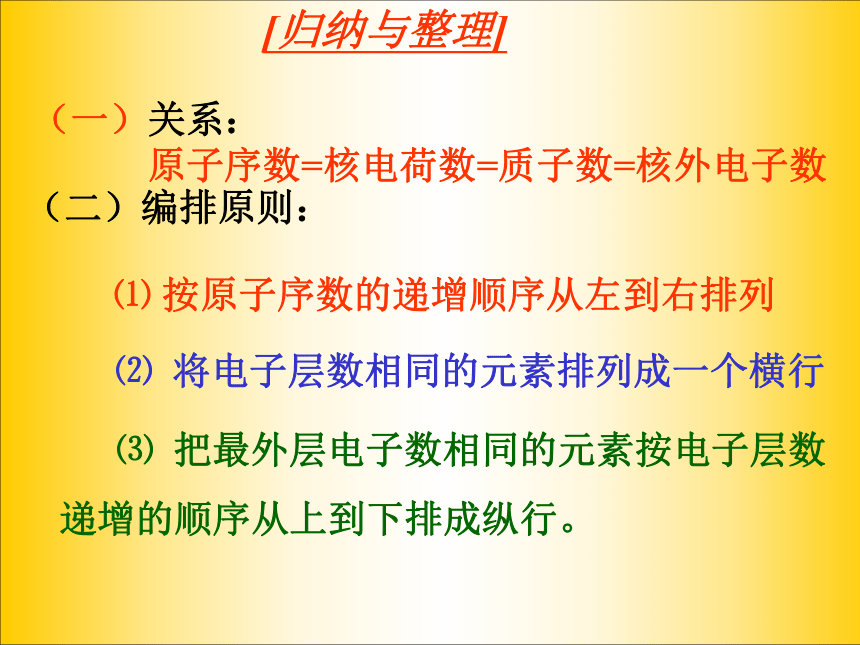 [归纳与整理]

（一）关系：
原子序数=核电荷数=质子数=核外电子数
（二）编排原则：

⑴ 按原子序数的递增顺序从左到右排列

⑵ 将电子层数相同的元素排列成一个横行

⑶ 把最外层电子数相同的元素按电子层数递增的顺序从上到下排成纵行。